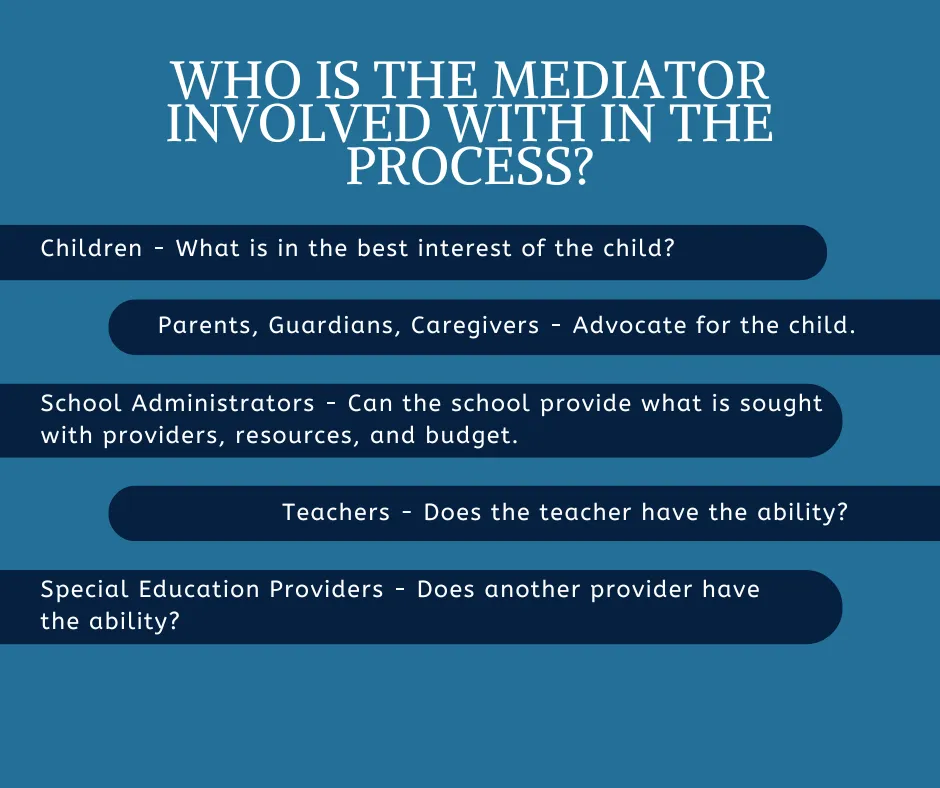 WHO IS THE MEDIATOR INVOLVED WITH IN THE PROCESS?

Children - What is in the best interest of the child?

Parents, Guardians, Caregivers - Advocate for the child.

School Administrators - Can the school provide what is sought with providers, resources, and budget.

Teachers - Does the teacher have the ability?

Special Education Providers - Does another provider have the ability?